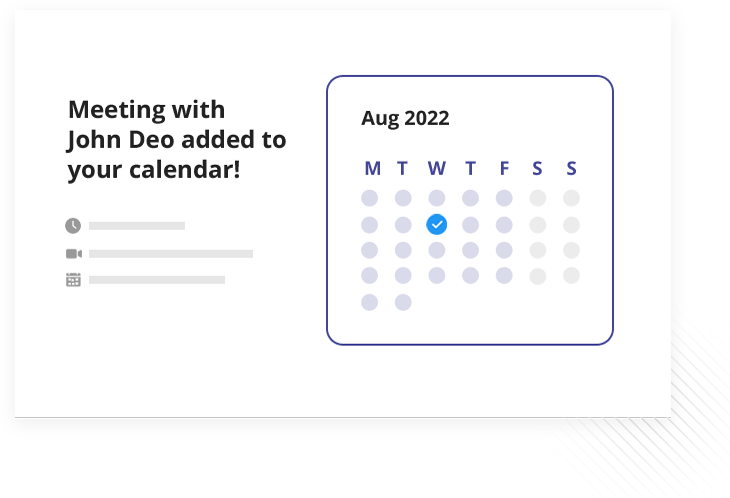 Meeting with John Deo added to your calendar!

Aug 2022

M T W T F S S